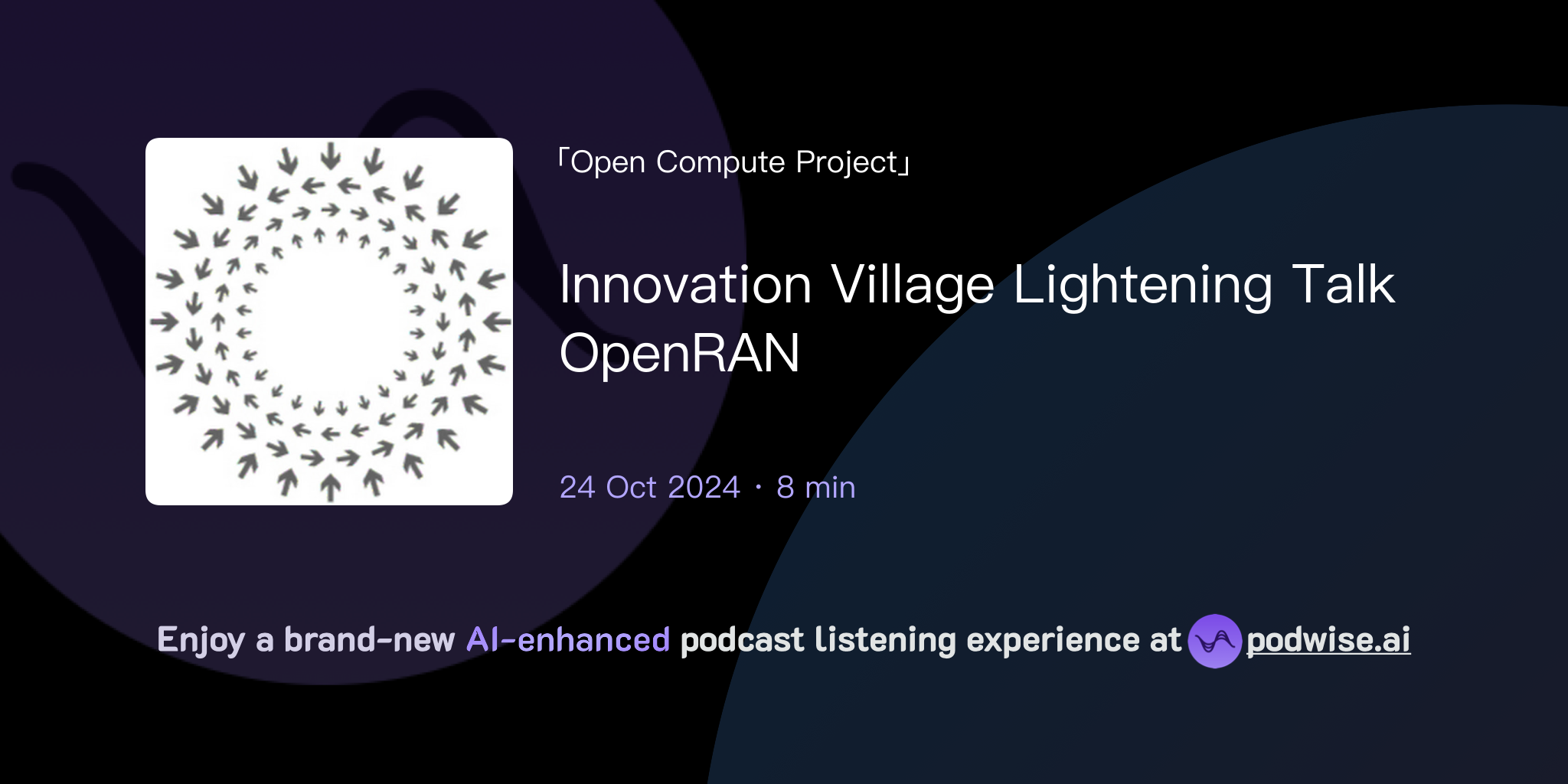 「Open Compute Project」

Innovation Village Lightening Talk OpenRAN

24 Oct 2024 · 8 min

Enjoy a brand-new AI-enhanced podcast listening experience at podwise.ai